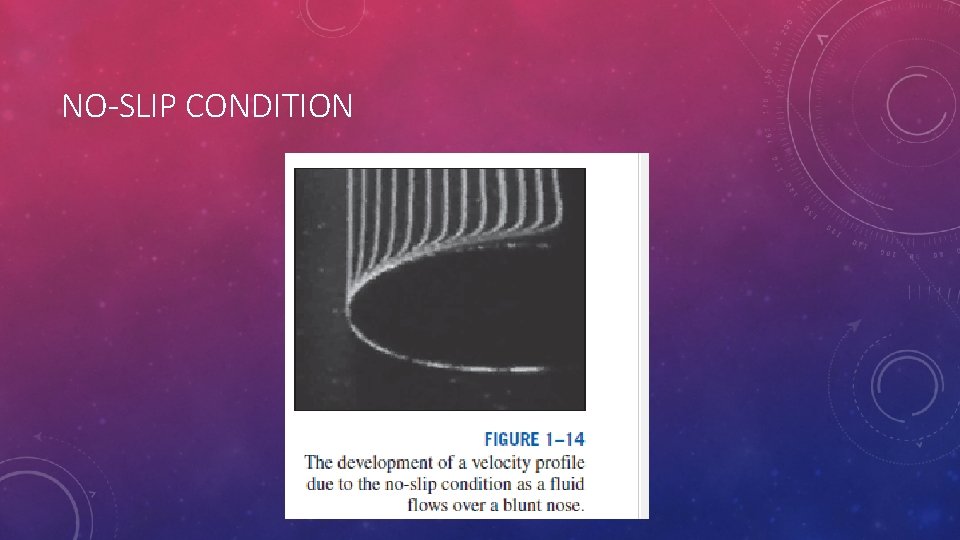 NO-SLIP CONDITION

FIGURE 1–14
The development of a velocity profile due to the no-slip condition as a fluid flows over a blunt nose.